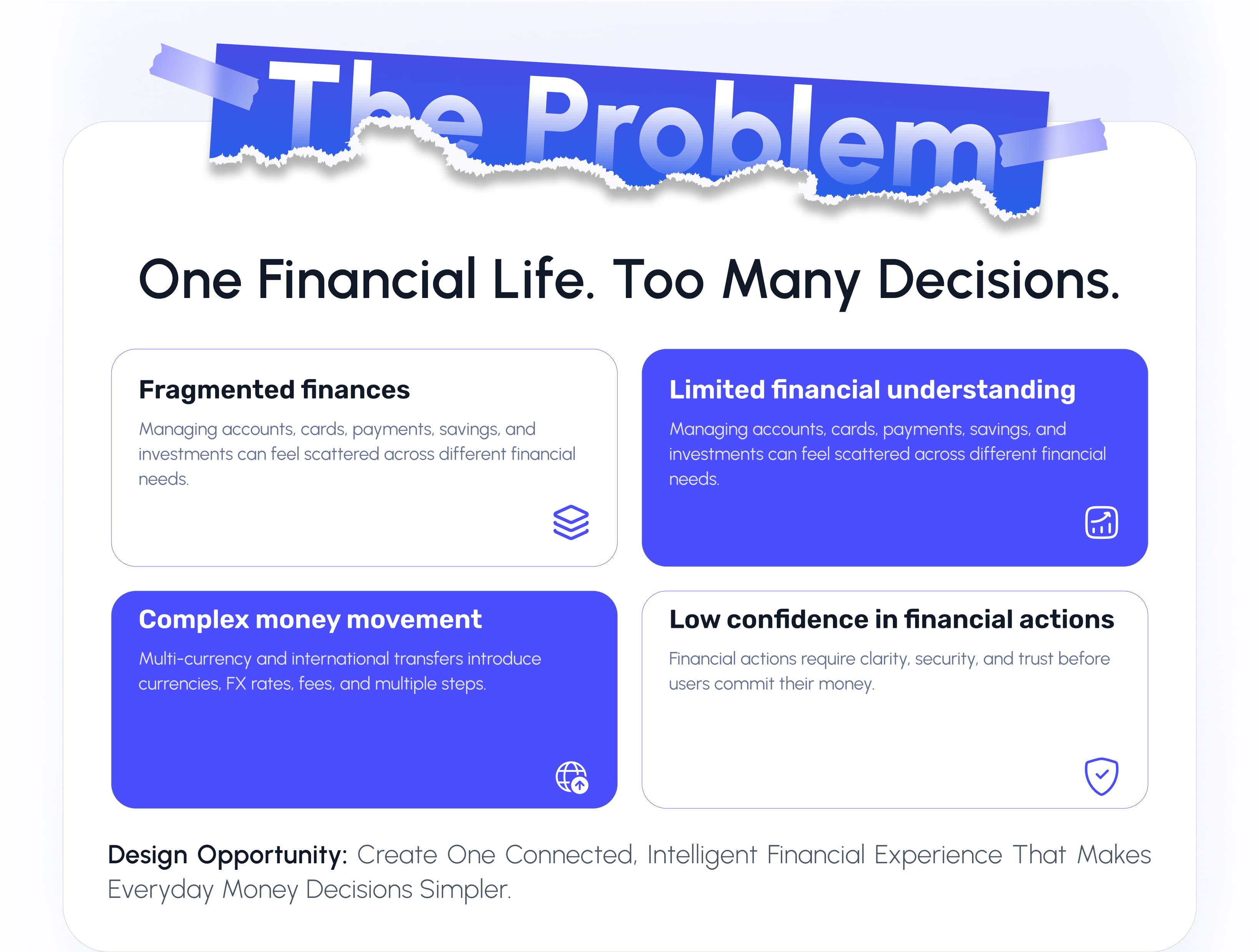 The Problem

One Financial Life. Too Many Decisions.

Fragmented finances

Managing accounts, cards, payments, savings, and investments can feel scattered across different financial needs.

Limited financial understanding

Managing accounts, cards, payments, savings, and investments can feel scattered across different financial needs.

Complex money movement

Multi-currency and international transfers introduce currencies, FX rates, fees, and multiple steps.

Low confidence in financial actions

Financial actions require clarity, security, and trust before users commit their money.

Design Opportunity: Create One Connected, Intelligent Financial Experience That Makes Everyday Money Decisions Simpler.